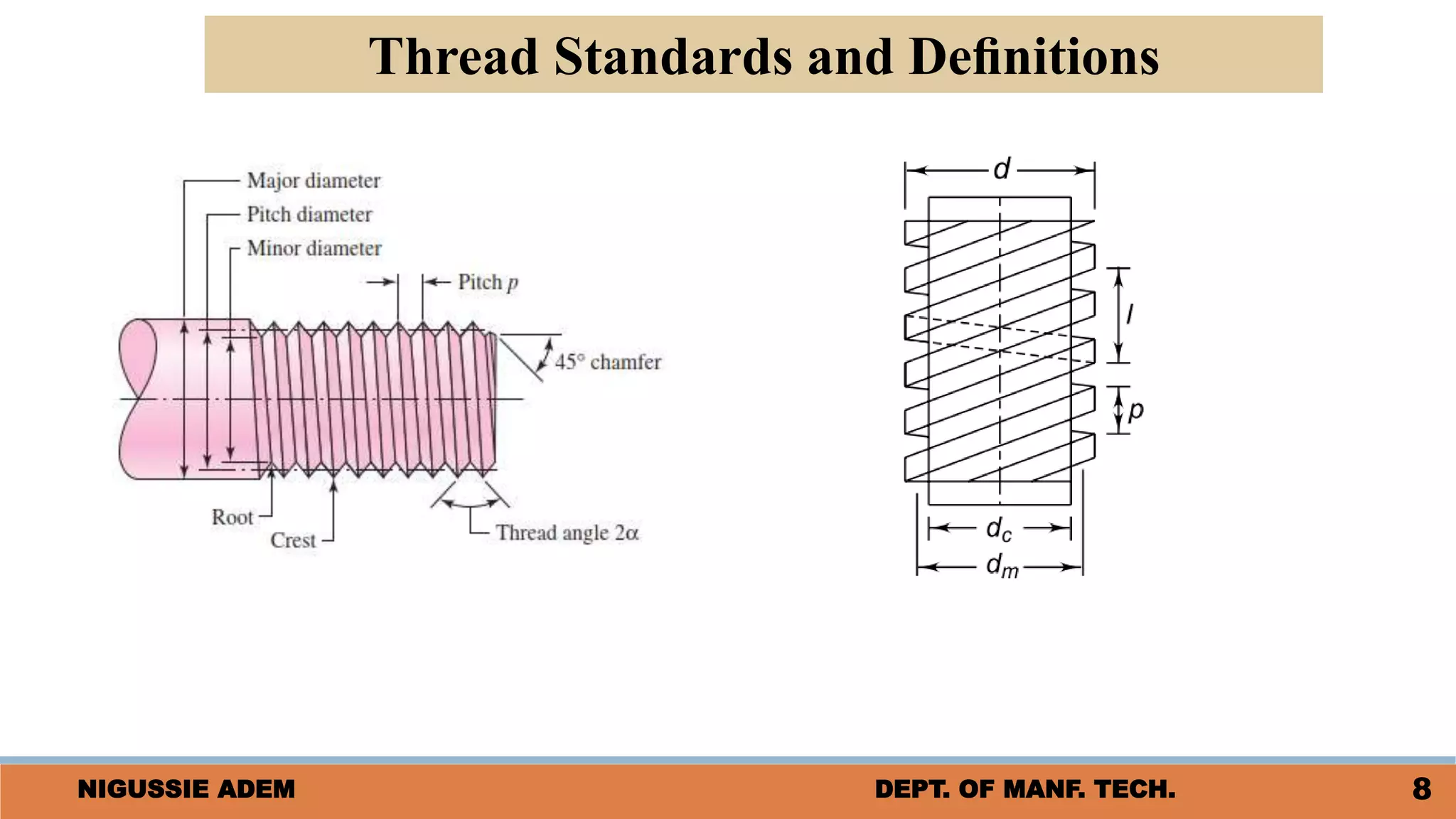 Thread Standards and Definitions

Major diameter
Pitch diameter
Minor diameter
Pitch $p$
45° chamfer
Root
Crest
Thread angle $2\alpha$

$d$
$l$
$p$
$d_c$
$d_m$

NIGUSSIE ADEM
DEPT. OF MANF. TECH.
8